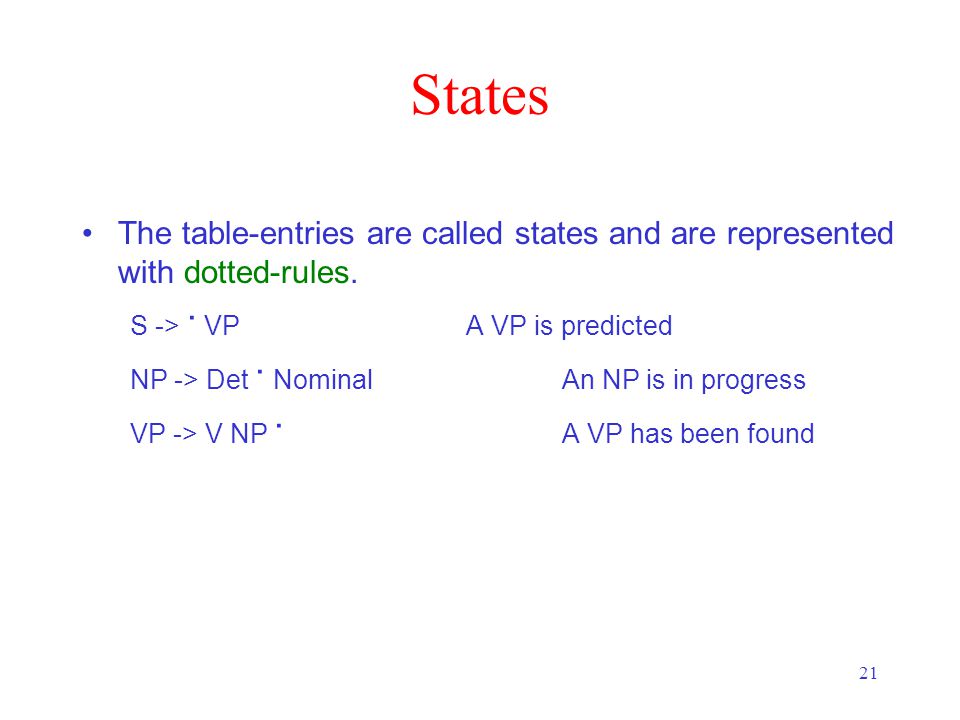 States

• The table-entries are called states and are represented with dotted-rules.

S -> · VP A VP is predicted

NP -> Det · Nominal An NP is in progress

VP -> V NP · A VP has been found

21